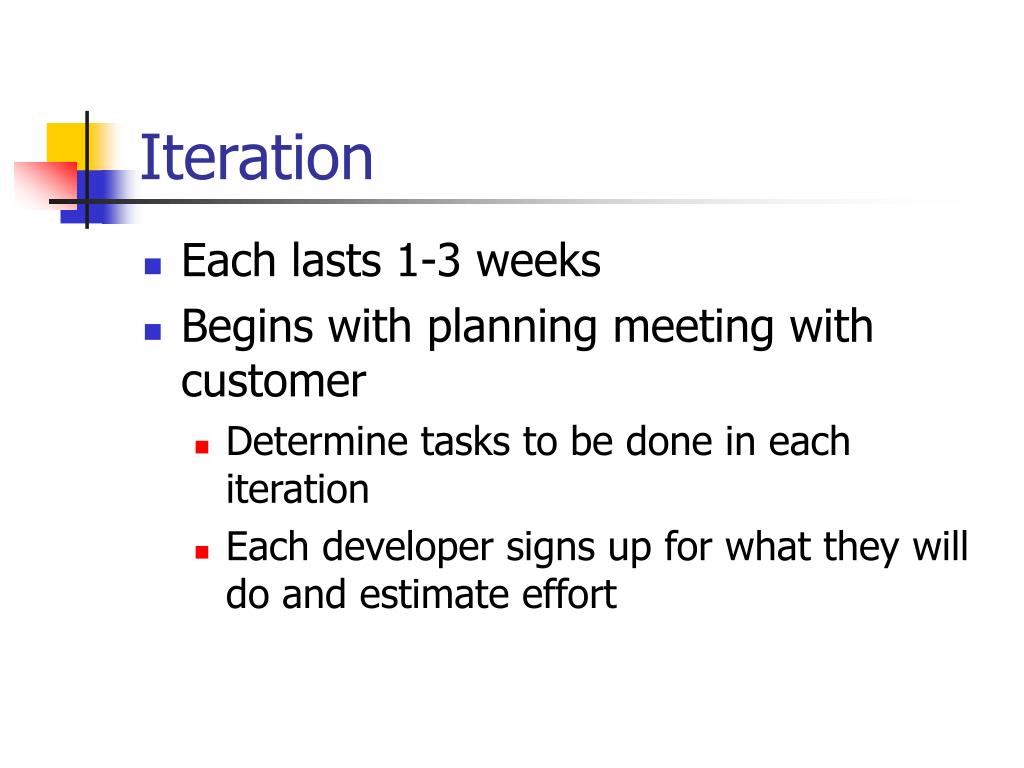 Iteration

- Each lasts 1-3 weeks
- Begins with planning meeting with customer
  - Determine tasks to be done in each iteration
  - Each developer signs up for what they will do and estimate effort